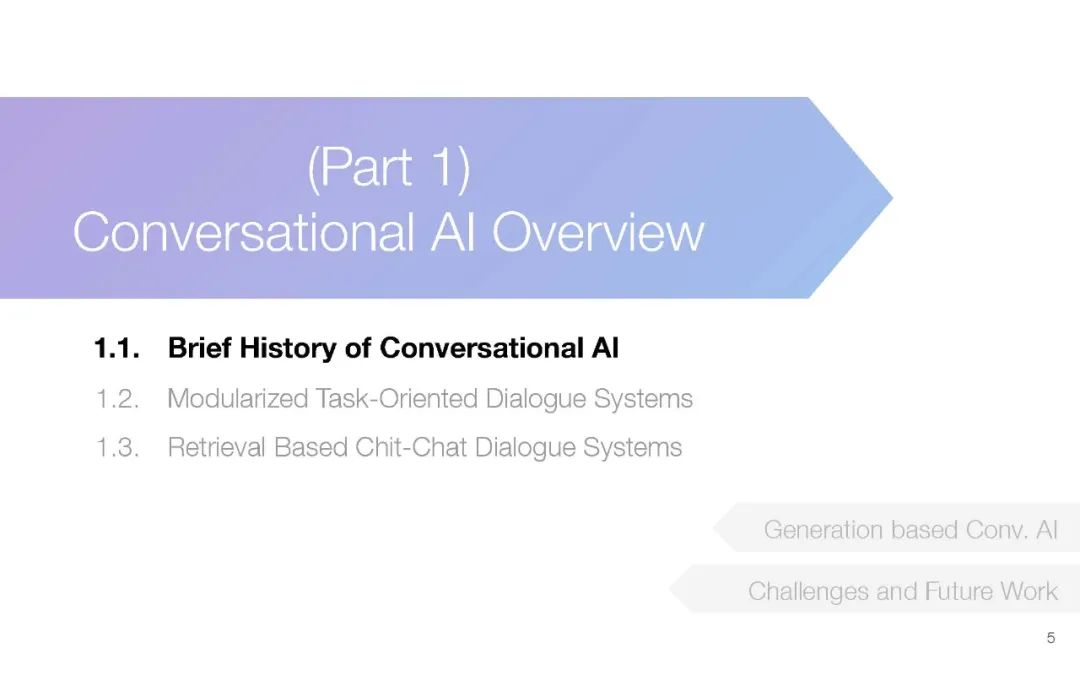 (Part 1)
Conversational AI Overview

1.1. Brief History of Conversational AI

1.2. Modularized Task-Oriented Dialogue Systems

1.3. Retrieval Based Chit-Chat Dialogue Systems

Generation based Conv. AI

Challenges and Future Work

5